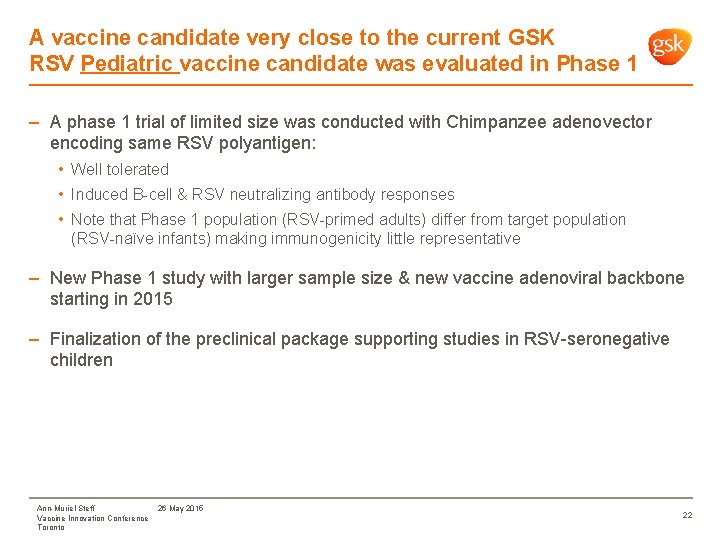 A vaccine candidate very close to the current GSK RSV Pediatric vaccine candidate was evaluated in Phase 1

gsk

– A phase 1 trial of limited size was conducted with Chimpanzee adenovector encoding same RSV polyantigen:

• Well tolerated
• Induced B-cell & RSV neutralizing antibody responses
• Note that Phase 1 population (RSV-primed adults) differ from target population (RSV-naïve infants) making immunogenicity little representative

– New Phase 1 study with larger sample size & new vaccine adenoviral backbone starting in 2015

– Finalization of the preclinical package supporting studies in RSV-seronegative children

Ann-Muriel Steff
Vaccine Innovation Conference
Toronto

26 May 2015

22